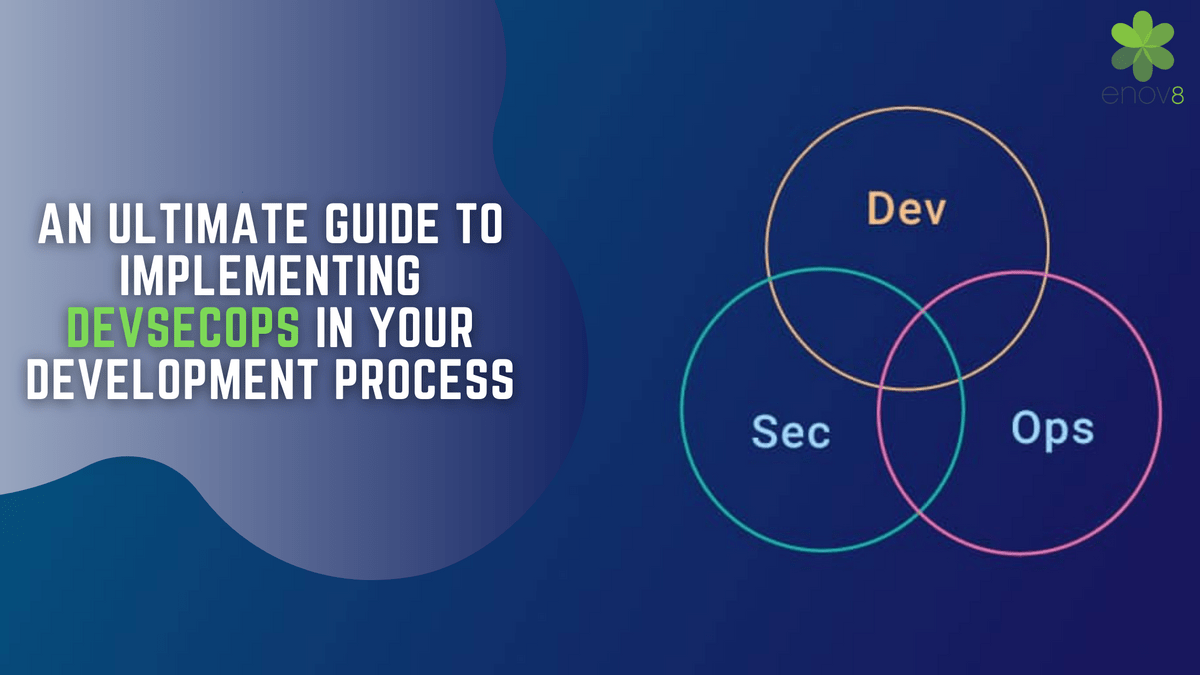 enov8

AN ULTIMATE GUIDE TO IMPLEMENTING DEVSECOPS IN YOUR DEVELOPMENT PROCESS

Dev

Sec

Ops